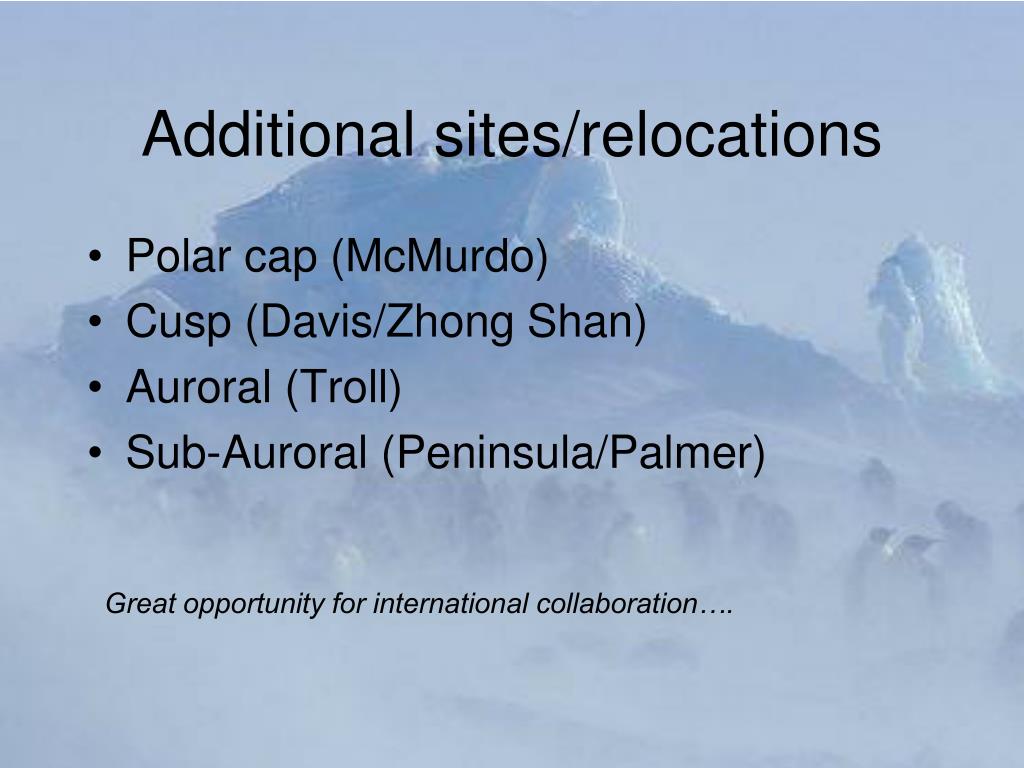 Additional sites/relocations

• Polar cap (McMurdo)
• Cusp (Davis/Zhong Shan)
• Auroral (Troll)
• Sub-Auroral (Peninsula/Palmer)

Great opportunity for international collaboration….